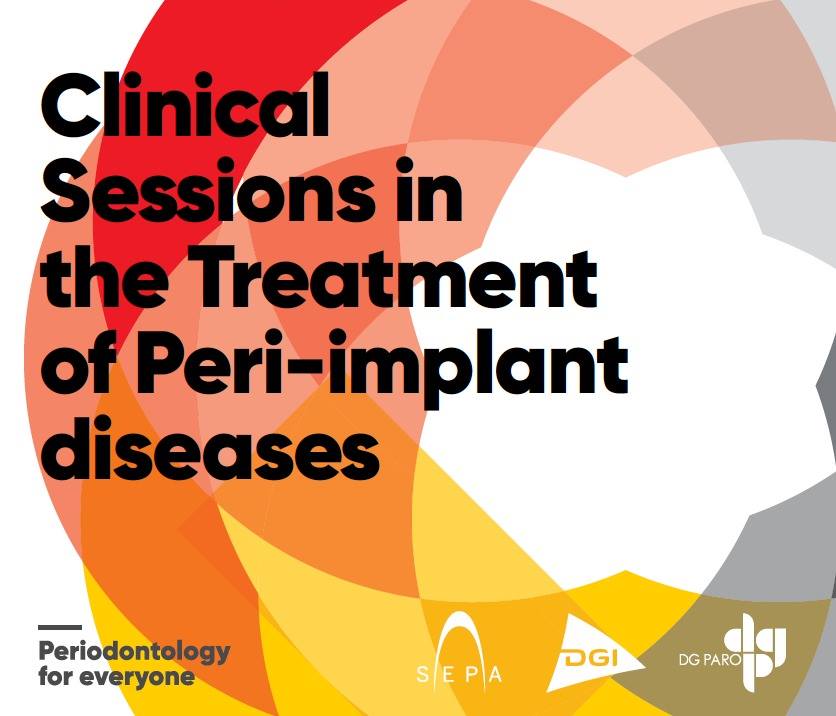 Clinical Sessions in the Treatment of Peri-implant diseases

Periodontology for everyone

SEPA

DGI

DG PARO